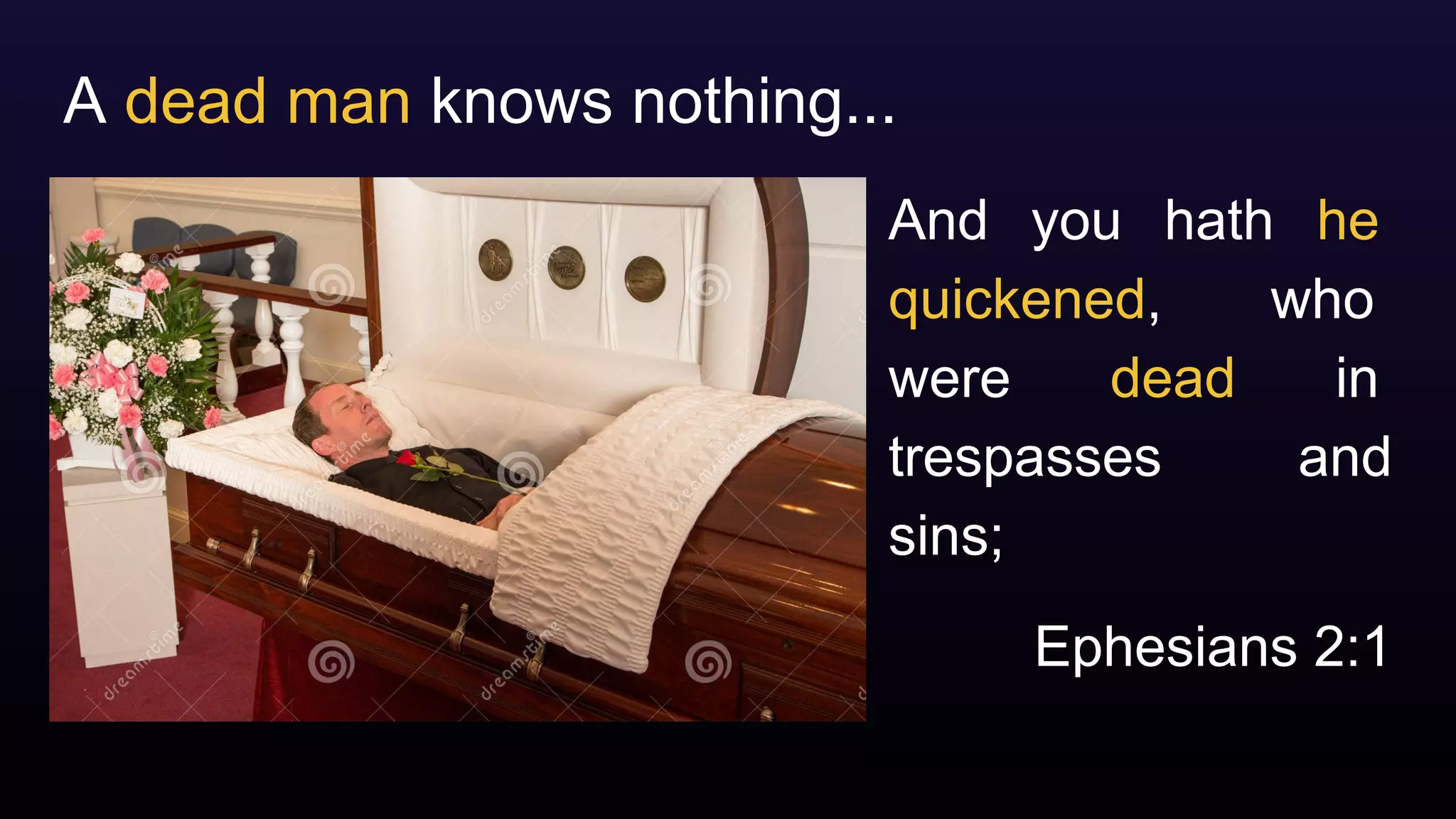 A dead man knows nothing...

dreamstime

And you hath he quickened, who were dead in trespasses and sins;

Ephesians 2:1